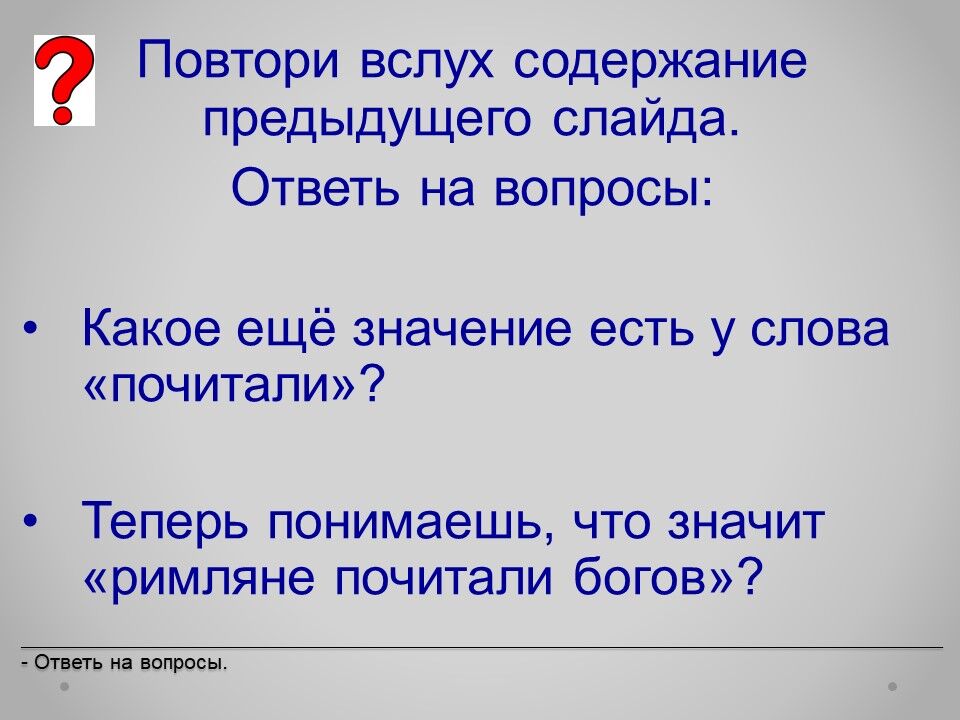 ?

Повтори вслух содержание предыдущего слайда.

Ответь на вопросы:

• Какое ещё значение есть у слова «почитали»?

• Теперь понимаешь, что значит «римляне почитали богов»?

- Ответь на вопросы.